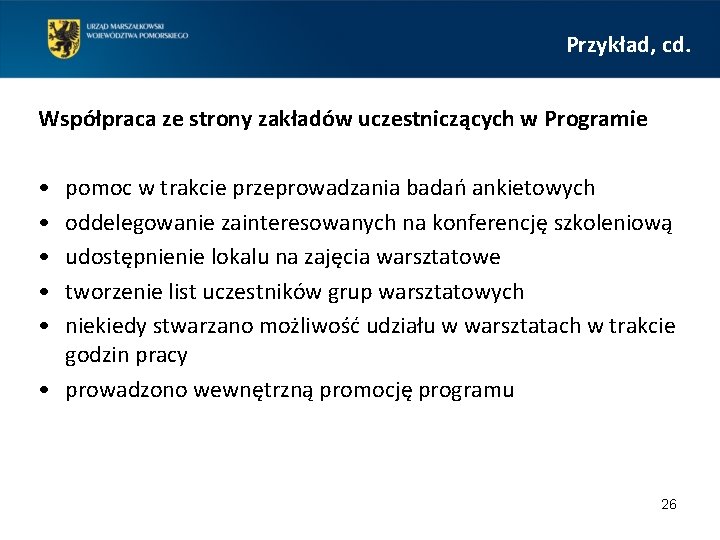 URZĄD MARSZAŁKOWSKI
WOJEWÓDZTWA POMORSKIEGO

Przykład, cd.

Współpraca ze strony zakładów uczestniczących w Programie

• pomoc w trakcie przeprowadzania badań ankietowych
• oddelegowanie zainteresowanych na konferencję szkoleniową
• udostępnienie lokalu na zajęcia warsztatowe
• tworzenie list uczestników grup warsztatowych
• niekiedy stwarzano możliwość udziału w warsztatach w trakcie godzin pracy
• prowadzono wewnętrzną promocję programu

26